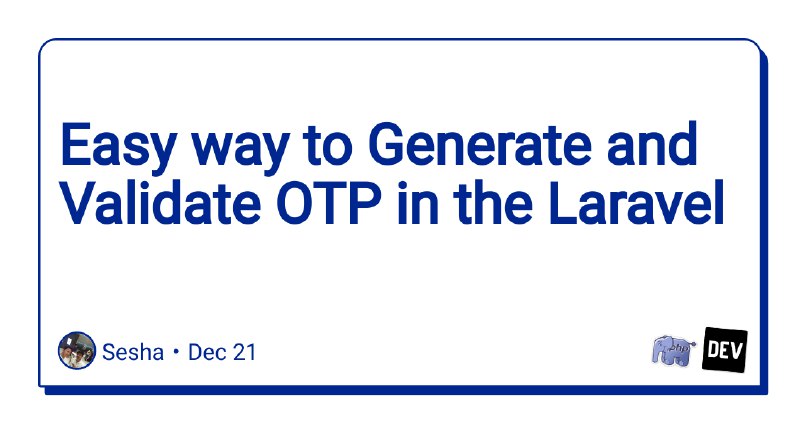 Easy way to Generate and Validate OTP in the Laravel

Sesha • Dec 21

php

DEV